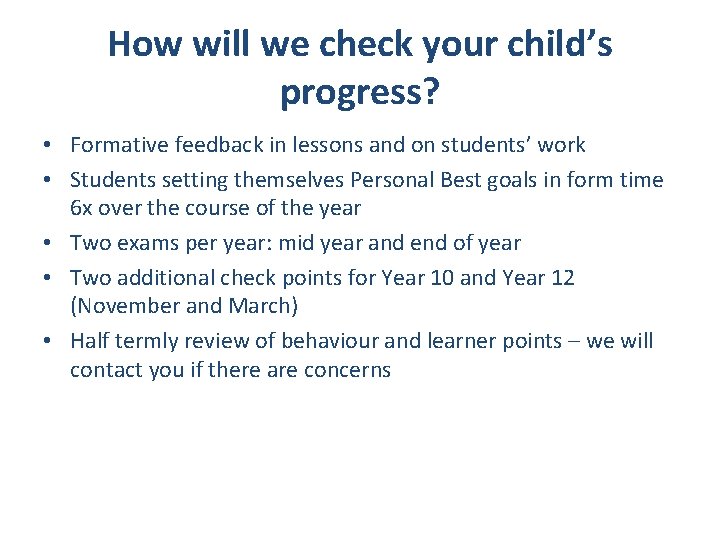 How will we check your child’s progress?

• Formative feedback in lessons and on students’ work
• Students setting themselves Personal Best goals in form time 6x over the course of the year
• Two exams per year: mid year and end of year
• Two additional check points for Year 10 and Year 12 (November and March)
• Half termly review of behaviour and learner points – we will contact you if there are concerns